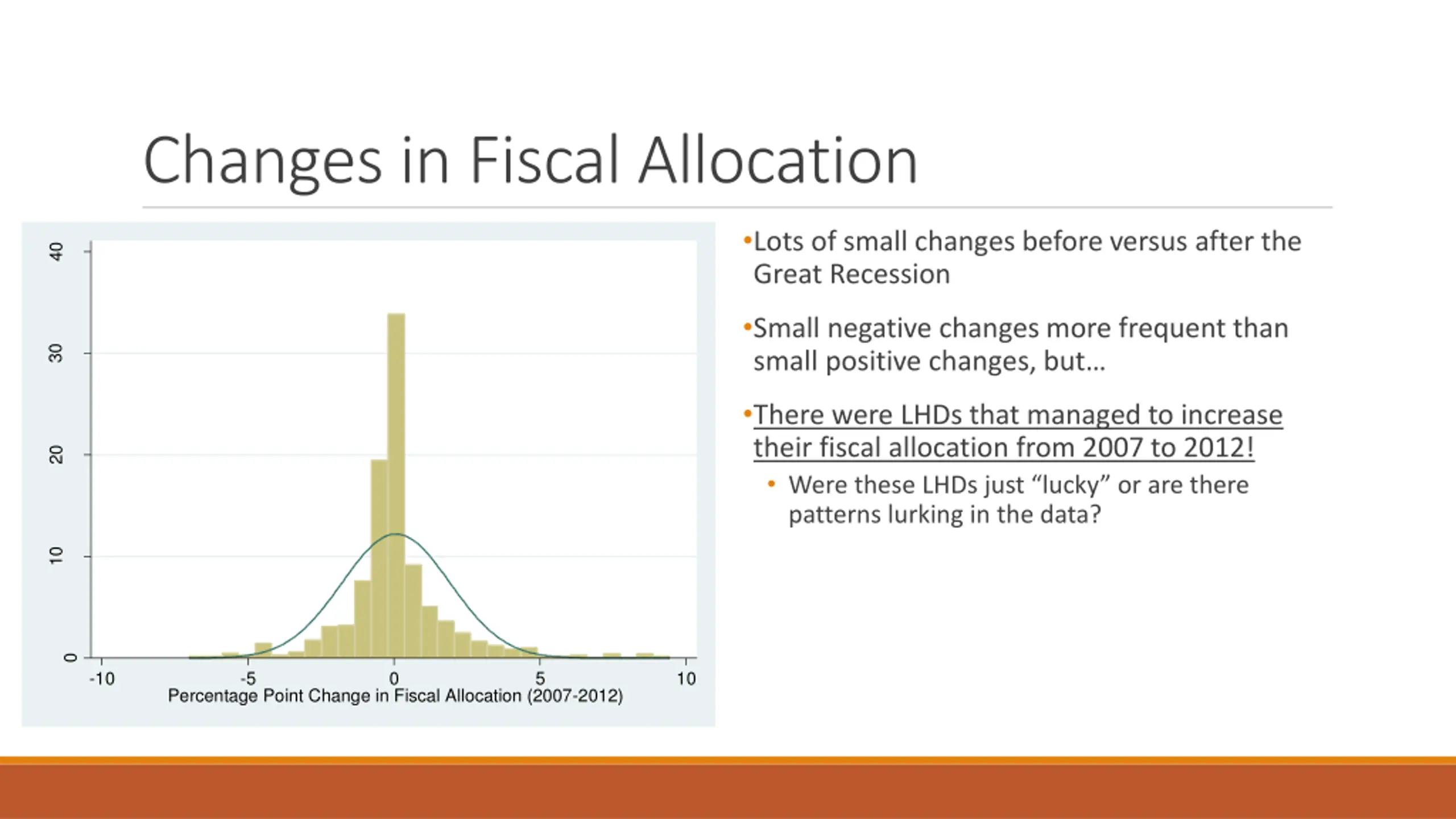 Changes in Fiscal Allocation

40
30
20
10
0
-10
-5
0
5
10
Percentage Point Change in Fiscal Allocation (2007-2012)

•Lots of small changes before versus after the Great Recession

•Small negative changes more frequent than small positive changes, but…

•There were LHDs that managed to increase their fiscal allocation from 2007 to 2012!

• Were these LHDs just “lucky” or are there patterns lurking in the data?